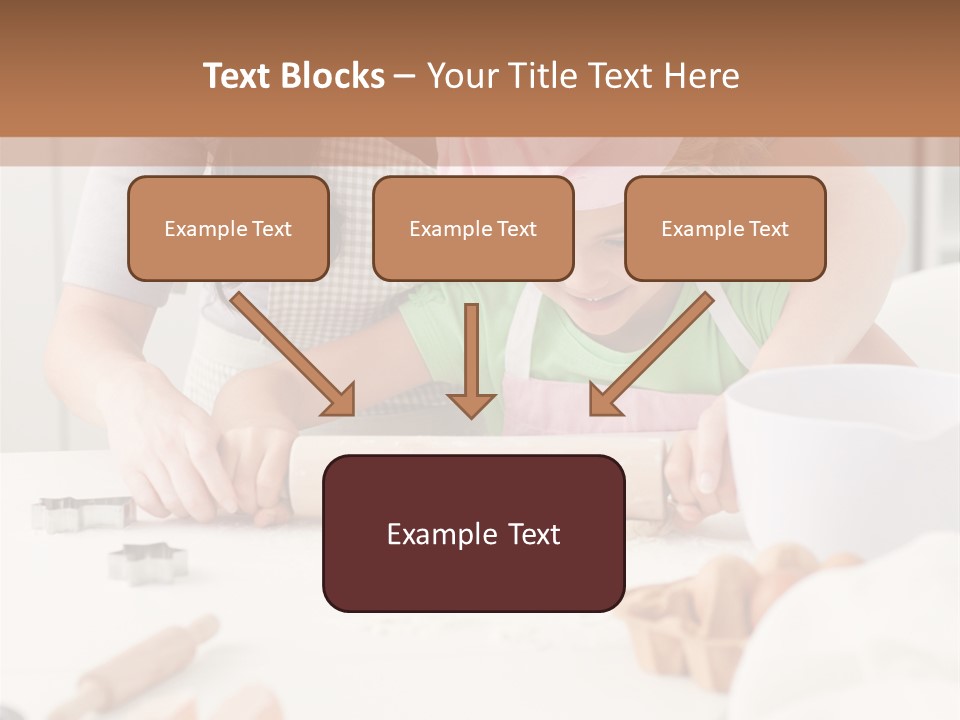 Text Blocks – Your Title Text Here

Example Text

Example Text

Example Text

Example Text